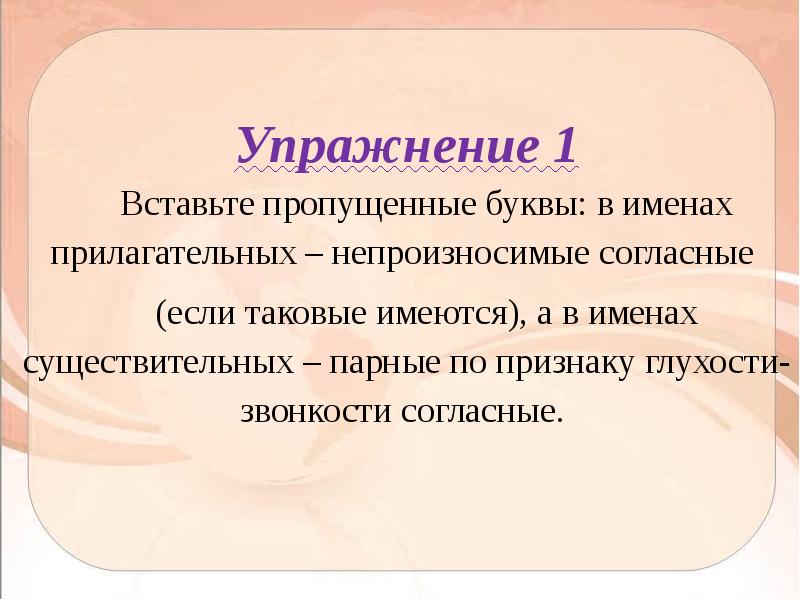 Упражнение 1

Вставьте пропущенные буквы: в именах прилагательных – непроизносимые согласные

(если таковые имеются), а в именах существительных – парные по признаку глухости-звонкости согласные.